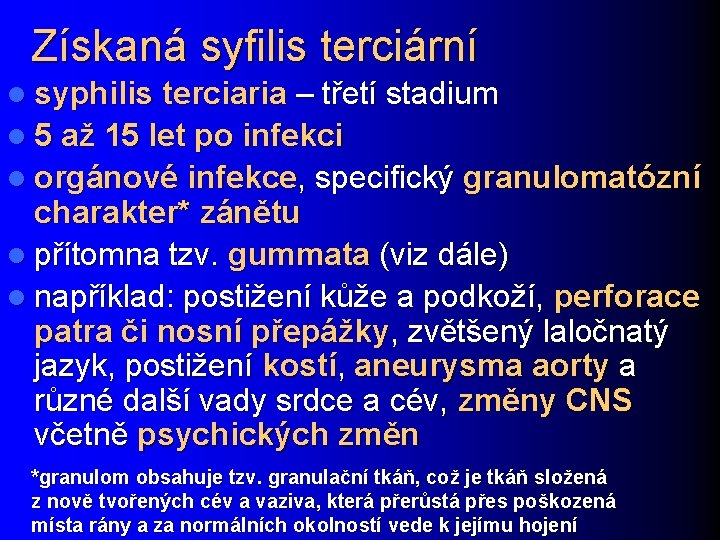 Získaná syfilis terciární

- syphilis terciaria – třetí stadium
- 5 až 15 let po infekci
- orgánové infekce, specifický granulomatózní charakter* zánětu
- přítomna tzv. gummata (viz dále)
- například: postižení kůže a podkoží, perforace patra či nosní přepážky, zvětšený laločnatý jazyk, postižení kostí, aneurysma aorty a různé další vady srdce a cév, změny CNS včetně psychických změn

*granulom obsahuje tzv. granulační tkáň, což je tkáň složená z nově tvořených cév a vaziva, která přerůstá přes poškozená místa rány a za normálních okolností vede k jejímu hojení